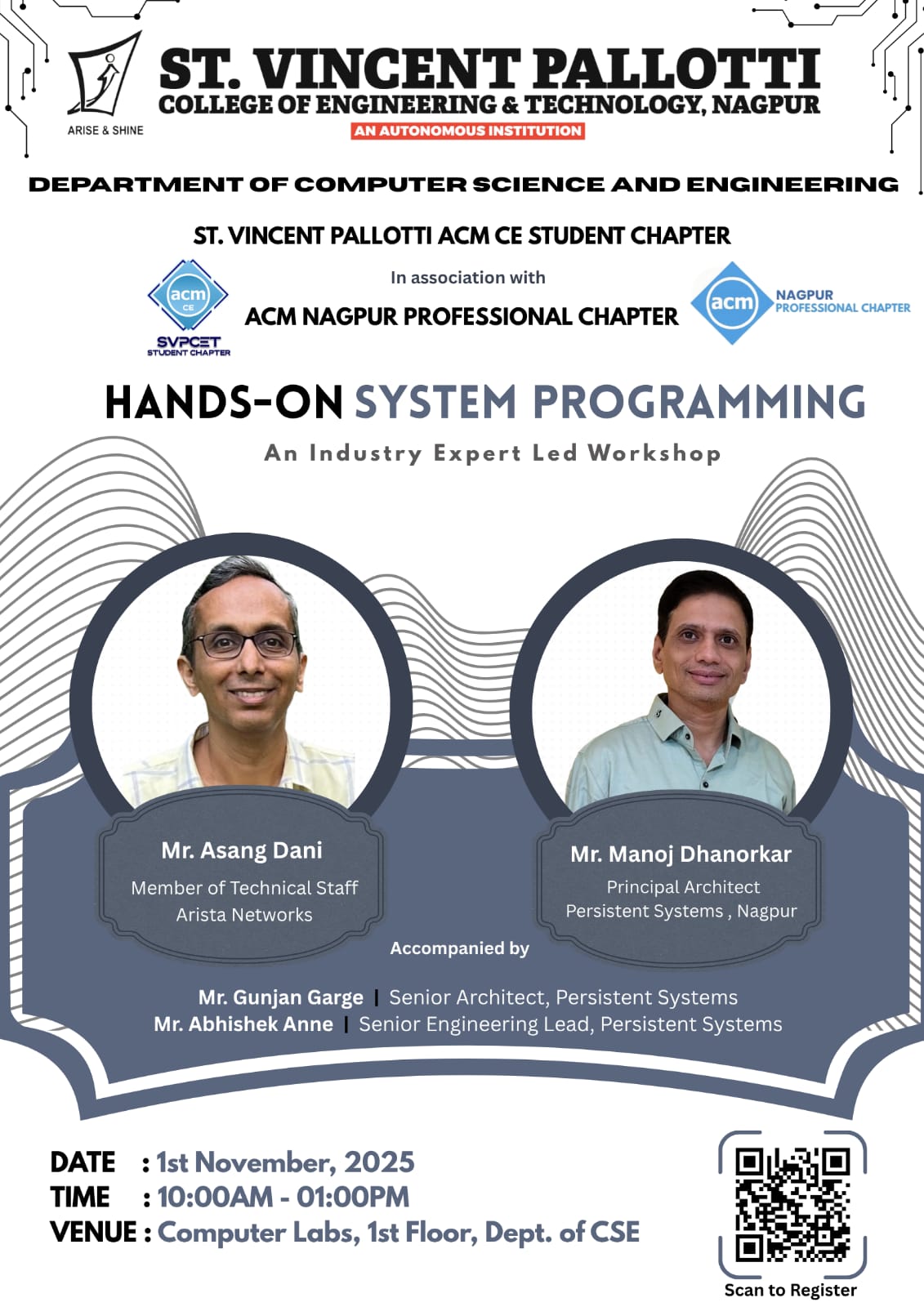 ARISE & SHINE

ST. VINCENT PALLOTTI
COLLEGE OF ENGINEERING & TECHNOLOGY, NAGPUR
AN AUTONOMOUS INSTITUTION

DEPARTMENT OF COMPUTER SCIENCE AND ENGINEERING

ST. VINCENT PALLOTTI ACM CE STUDENT CHAPTER

acm CE
SVPCET STUDENT CHAPTER

In association with
ACM NAGPUR PROFESSIONAL CHAPTER

acm NAGPUR PROFESSIONAL CHAPTER

HANDS-ON SYSTEM PROGRAMMING
An Industry Expert Led Workshop

Mr. Asang Dani
Member of Technical Staff
Arista Networks

Mr. Manoj Dhanorkar
Principal Architect
Persistent Systems , Nagpur

Accompanied by
Mr. Gunjan Garge | Senior Architect, Persistent Systems
Mr. Abhishek Anne | Senior Engineering Lead, Persistent Systems

DATE : 1st November, 2025
TIME : 10:00AM - 01:00PM
VENUE : Computer Labs, 1st Floor, Dept. of CSE

Scan to Register